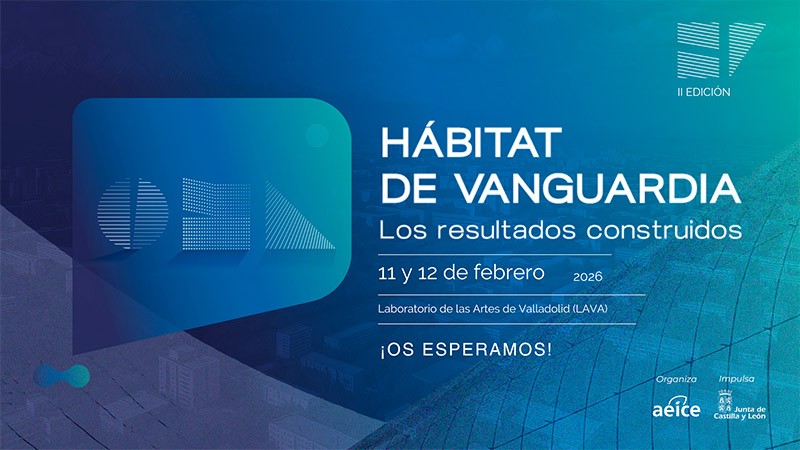 II EDICIÓN

HÁBITAT DE VANGUARDIA

Los resultados construidos

11 y 12 de febrero 2026

Laboratorio de las Artes de Valladolid (LAVA)

¡OS ESPERAMOS!

Organiza
aeice

Impulsa
Junta de Castilla y León